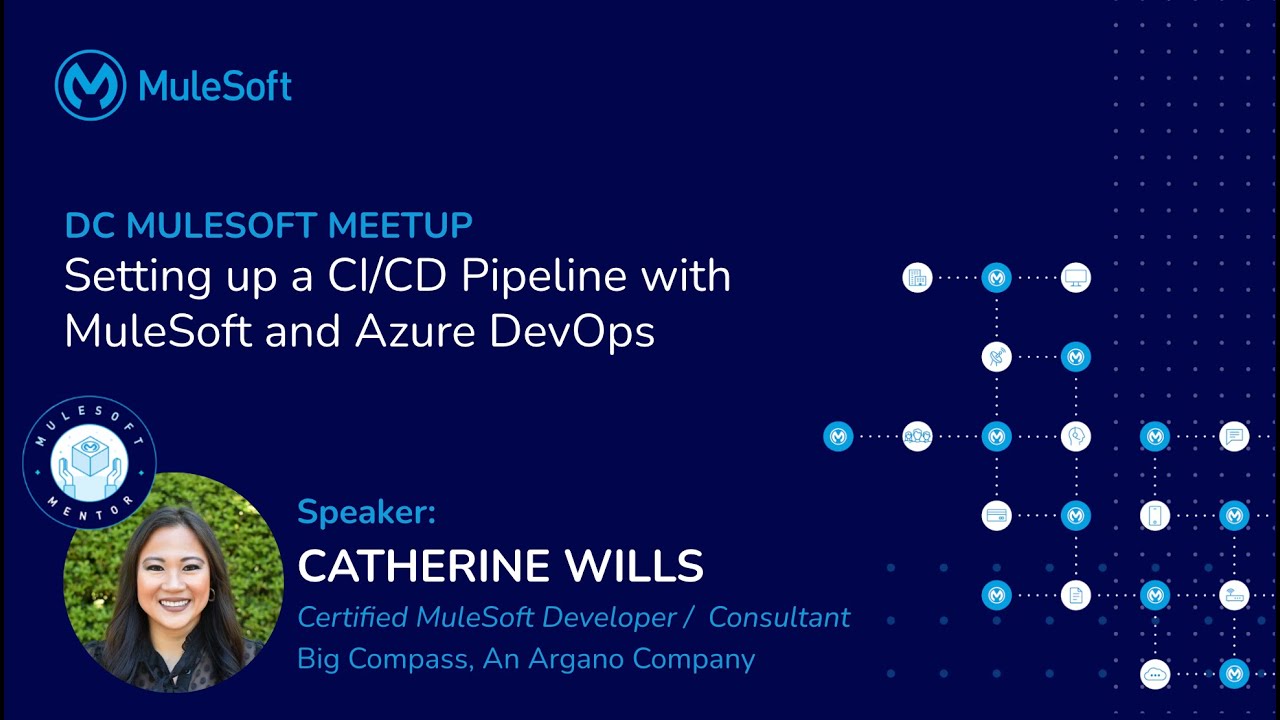 MuleSoft

DC MULESOFT MEETUP
Setting up a CI/CD Pipeline with MuleSoft and Azure DevOps

MULESOFT MENTOR

Speaker:
CATHERINE WILLS
Certified MuleSoft Developer / Consultant
Big Compass, An Argano Company